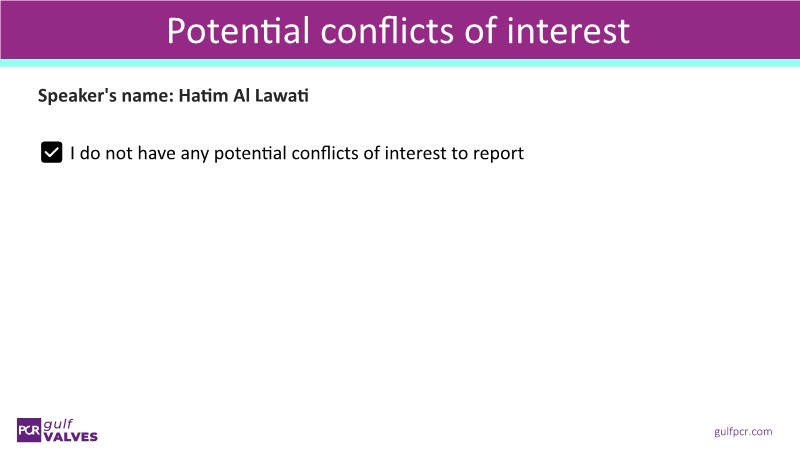 Potential conflicts of interest

Speaker's name: Hatim Al Lawati

I do not have any potential conflicts of interest to report

PCR gulf VALVES

gulfpcr.com